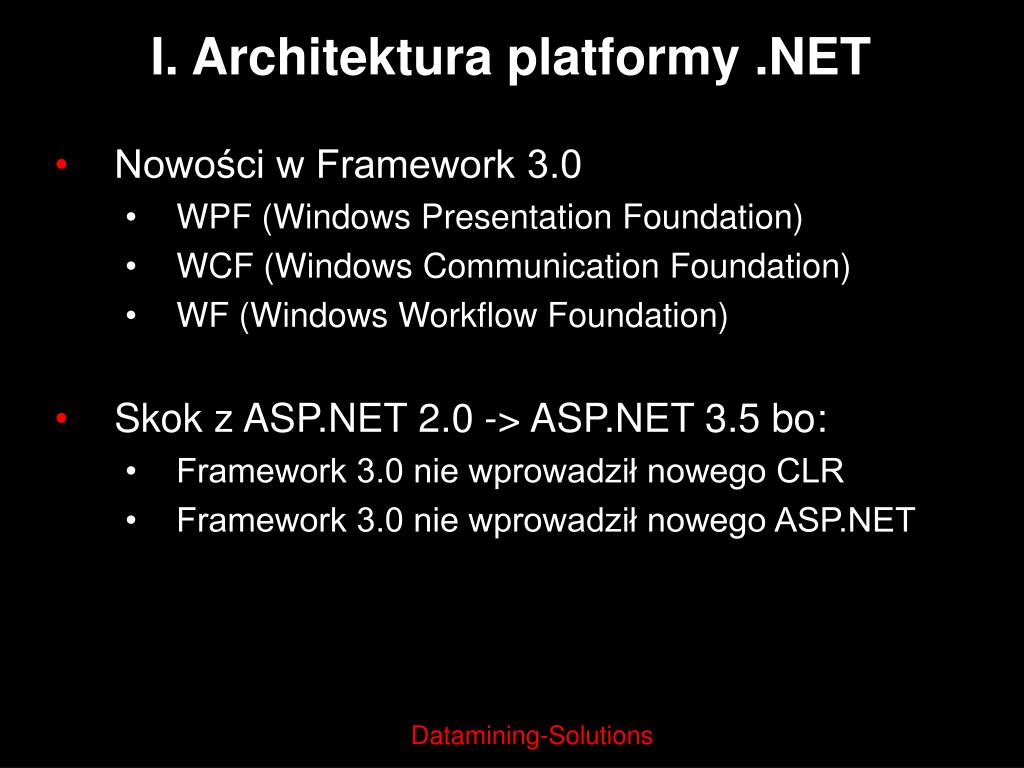 I. Architektura platformy .NET

• Nowości w Framework 3.0
  • WPF (Windows Presentation Foundation)
  • WCF (Windows Communication Foundation)
  • WF (Windows Workflow Foundation)

• Skok z ASP.NET 2.0 -> ASP.NET 3.5 bo:
  • Framework 3.0 nie wprowadził nowego CLR
  • Framework 3.0 nie wprowadził nowego ASP.NET

Datamining-Solutions